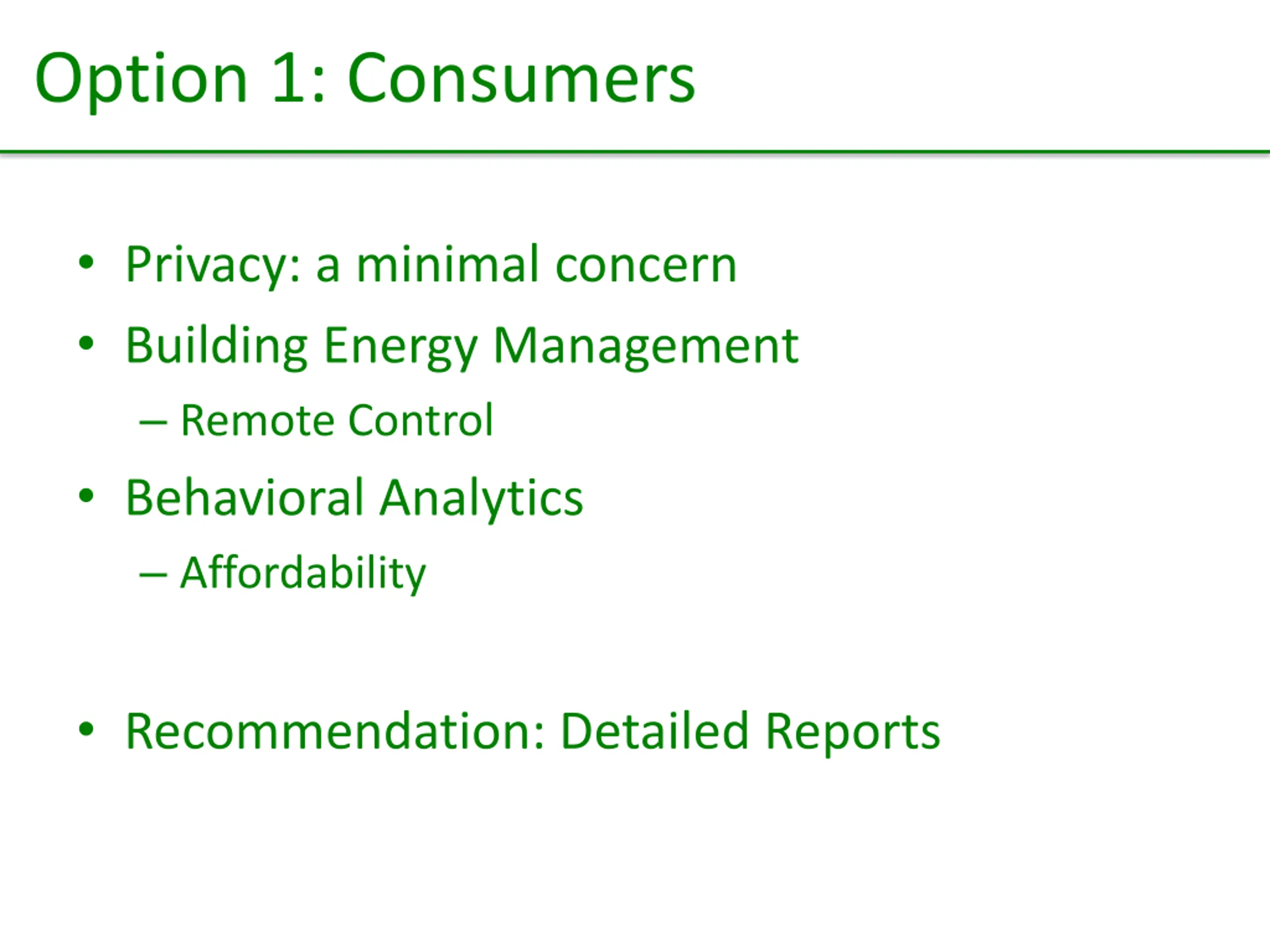 Option 1: Consumers

• Privacy: a minimal concern
• Building Energy Management
  – Remote Control
• Behavioral Analytics
  – Affordability

• Recommendation: Detailed Reports